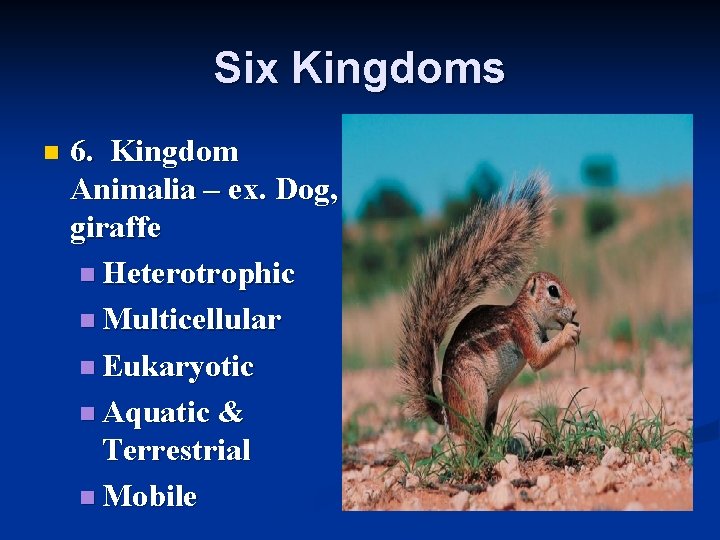 Six Kingdoms

6. Kingdom Animalia – ex. Dog, giraffe

Heterotrophic

Multicellular

Eukaryotic

Aquatic & Terrestrial

Mobile